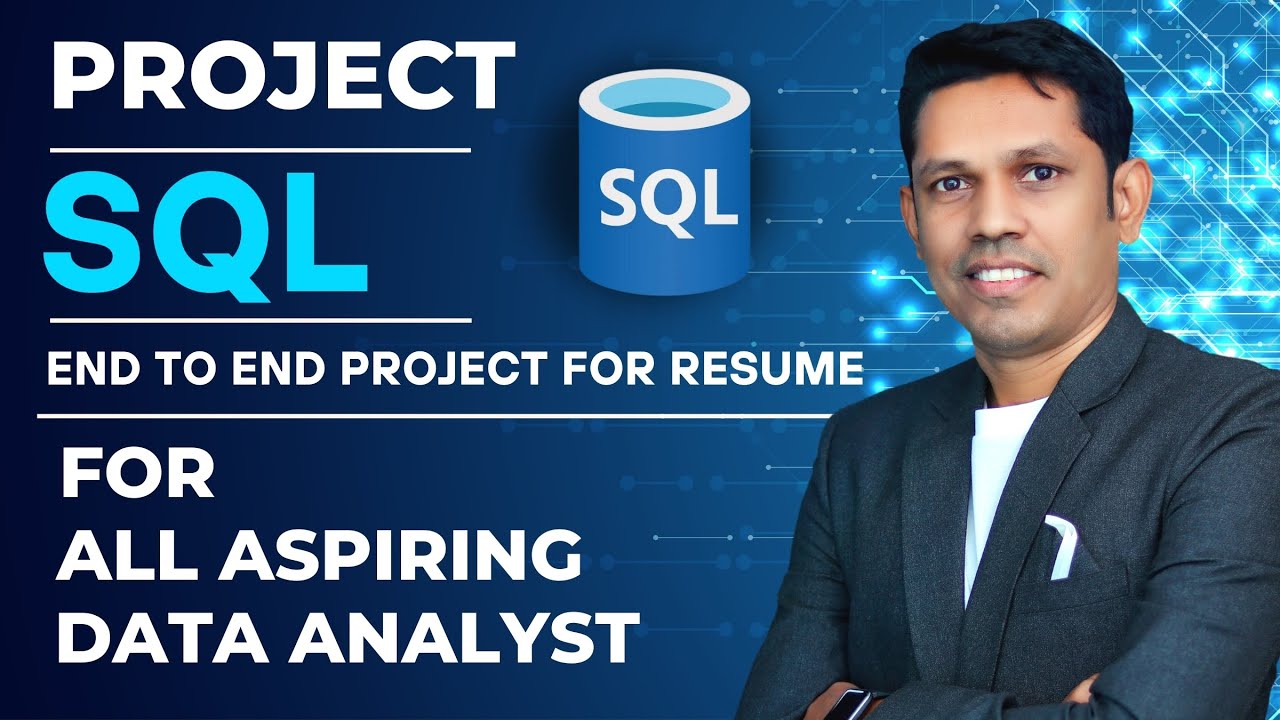 PROJECT

SQL

SQL

END TO END PROJECT FOR RESUME

FOR
ALL ASPIRING
DATA ANALYST